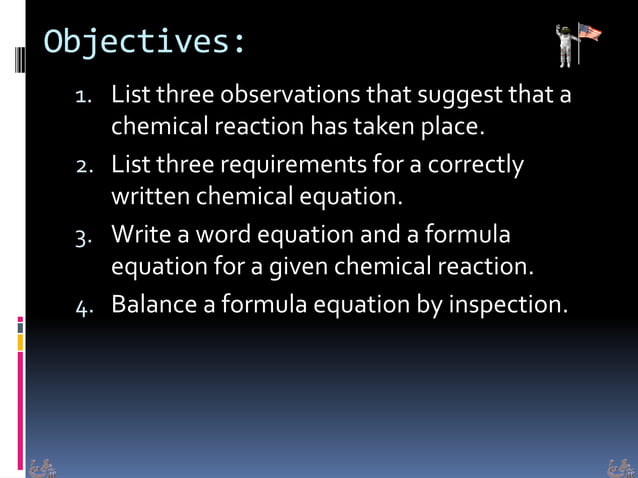 Objectives:

1. List three observations that suggest that a chemical reaction has taken place.
2. List three requirements for a correctly written chemical equation.
3. Write a word equation and a formula equation for a given chemical reaction.
4. Balance a formula equation by inspection.